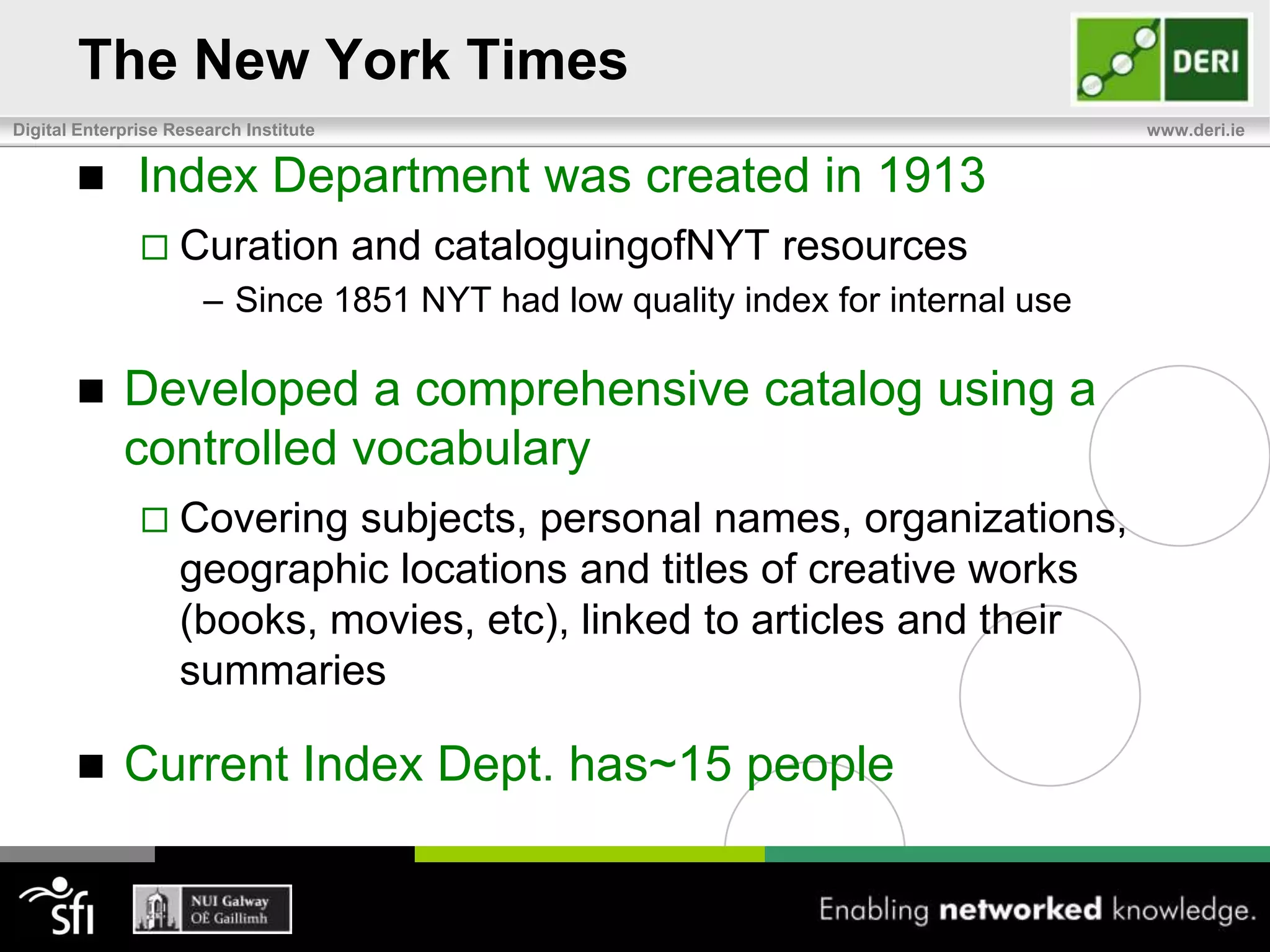 The New York Times

DERI

Digital Enterprise Research Institute

www.deri.ie

■ Index Department was created in 1913

□ Curation and cataloguingofNYT resources

– Since 1851 NYT had low quality index for internal use

■ Developed a comprehensive catalog using a controlled vocabulary

□ Covering subjects, personal names, organizations, geographic locations and titles of creative works (books, movies, etc), linked to articles and their summaries

■ Current Index Dept. has~15 people

sfi

NUI Galway
OÉ Gaillimh

Enabling networked knowledge.